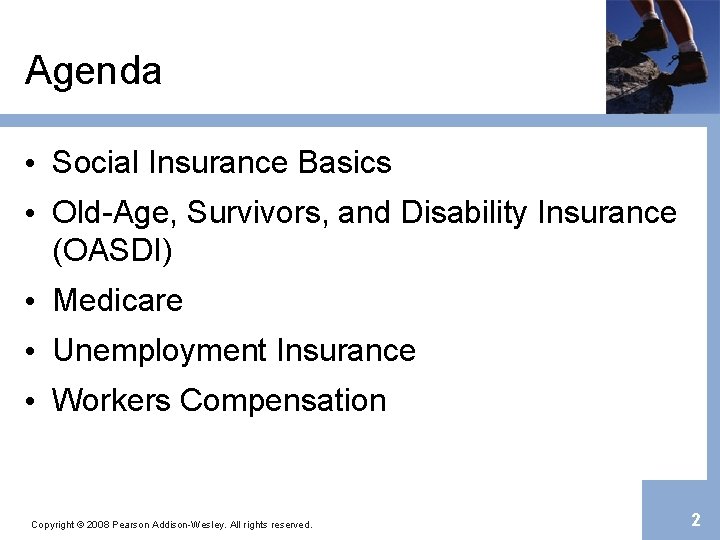 Agenda

• Social Insurance Basics
• Old-Age, Survivors, and Disability Insurance (OASDI)
• Medicare
• Unemployment Insurance
• Workers Compensation

Copyright © 2008 Pearson Addison-Wesley. All rights reserved.

2